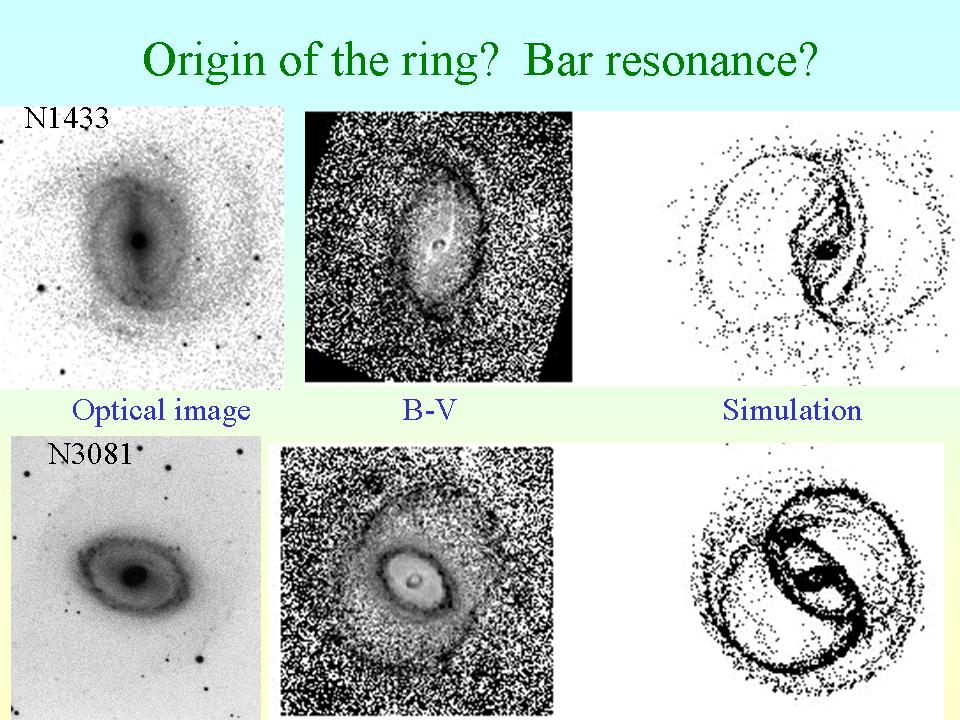 Origin of the ring?  Bar resonance?

N1433

Optical image

B-V

Simulation

N3081